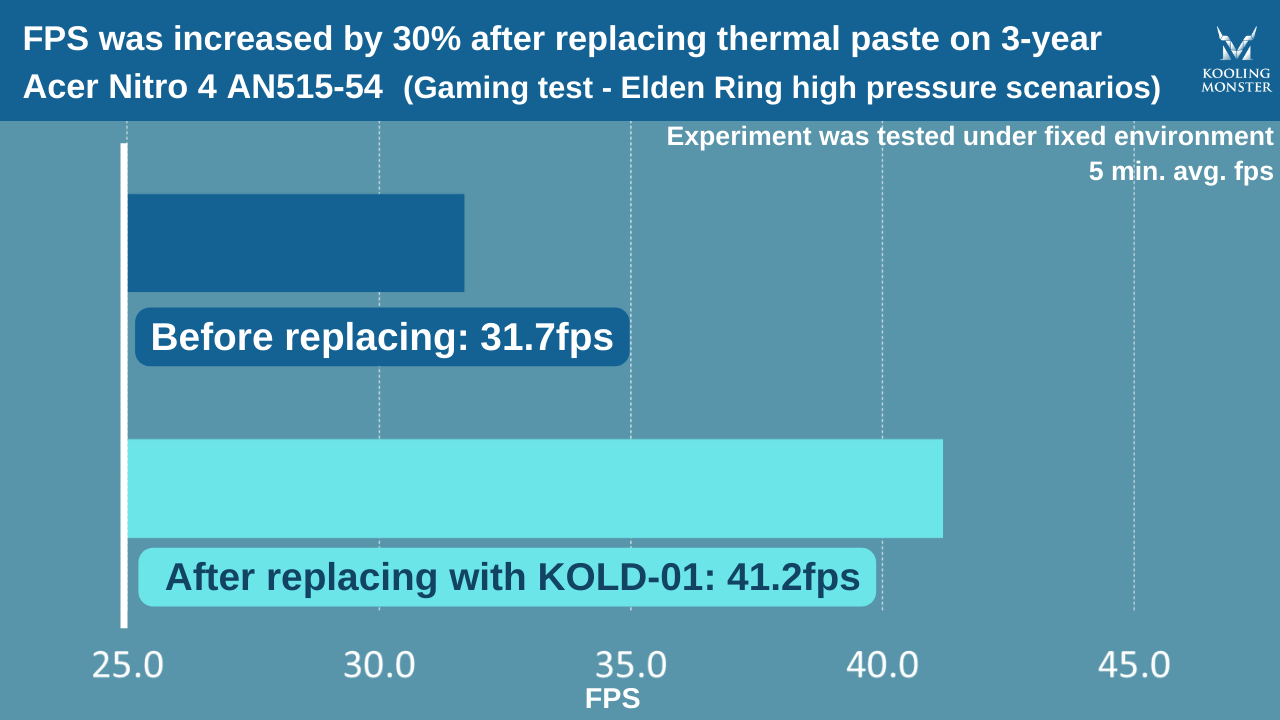 FPS was increased by 30% after replacing thermal paste on 3-year Acer Nitro 4 AN515-54 (Gaming test - Elden Ring high pressure scenarios)

KOOLING MONSTER

Experiment was tested under fixed environment
5 min. avg. fps

Before replacing: 31.7fps

After replacing with KOLD-01: 41.2fps

25.0
30.0
35.0
40.0
45.0
FPS